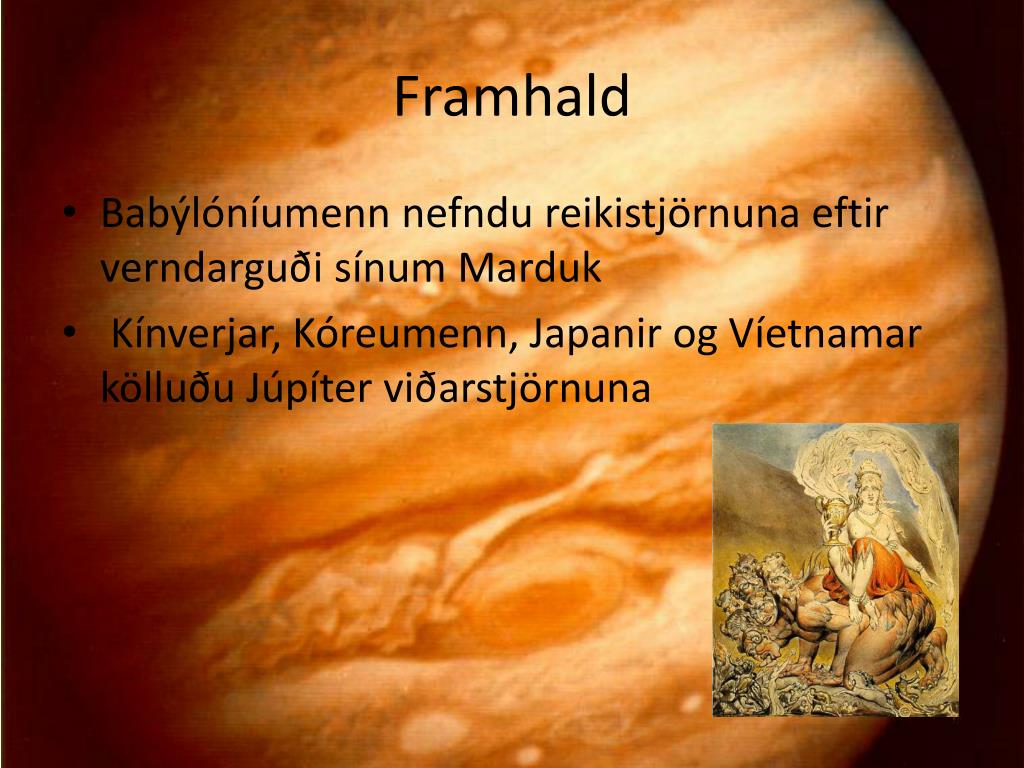 Framhald

• Babýlóníumenn nefndu reikistjörnuna eftir verndarguði sínum Marduk
• Kínverjar, Kóreumenn, Japanir og Víetnamar kölluðu Júpíter viðarstjörnuna